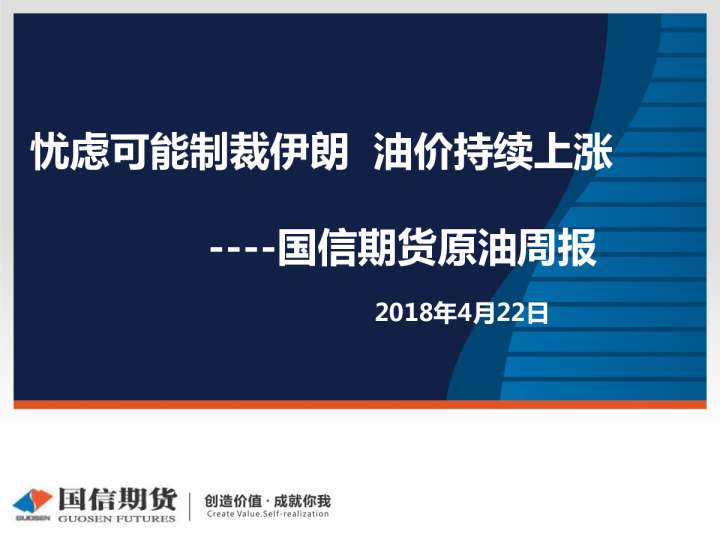 忧虑可能制裁伊朗 油价持续上涨

----国信期货原油周报

2018年4月22日

GUOSEN 国信期货 GUOSEN FUTURES

创造价值 · 成就你我
Create Value,Self-realization